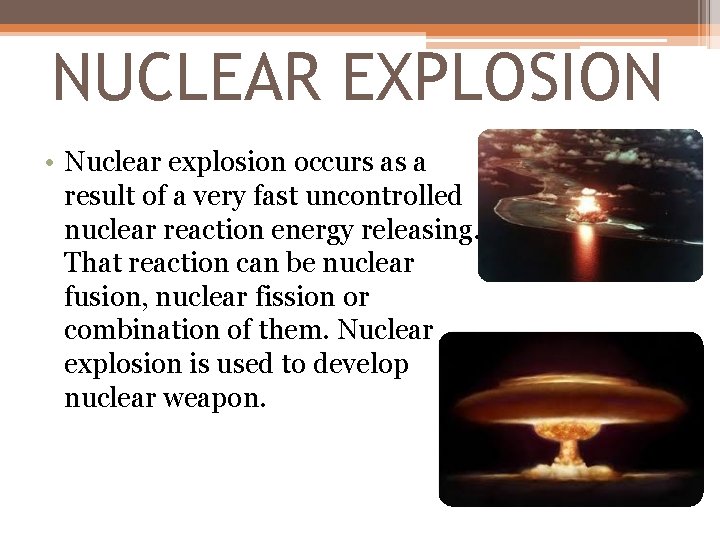 NUCLEAR EXPLOSION

• Nuclear explosion occurs as a result of a very fast uncontrolled nuclear reaction energy releasing. That reaction can be nuclear fusion, nuclear fission or combination of them. Nuclear explosion is used to develop nuclear weapon.